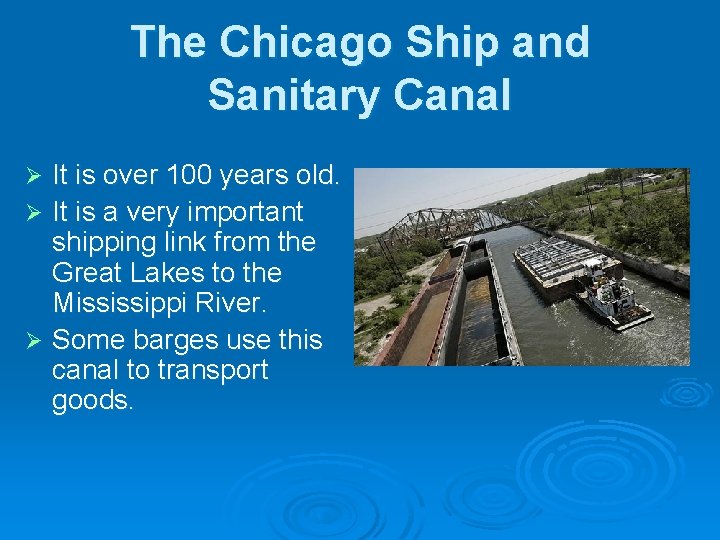 The Chicago Ship and Sanitary Canal

➢ It is over 100 years old.
➢ It is a very important shipping link from the Great Lakes to the Mississippi River.
➢ Some barges use this canal to transport goods.